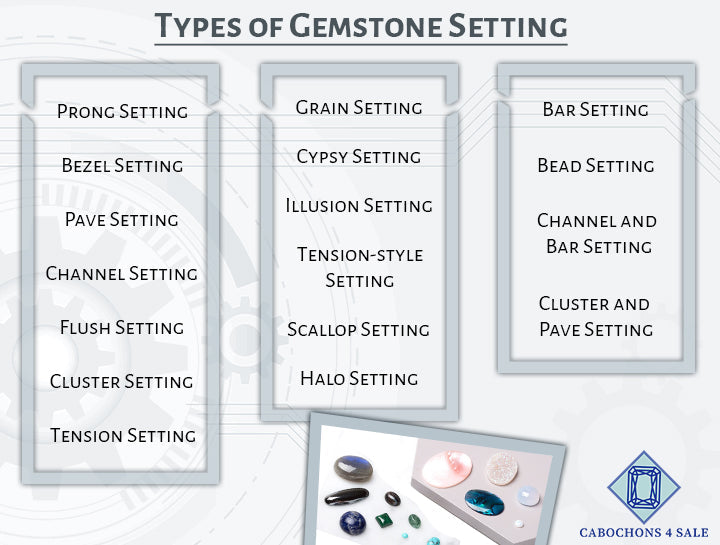 Types of Gemstone Setting

Prong Setting

Bezel Setting

Pave Setting

Channel Setting

Flush Setting

Cluster Setting

Tension Setting

Grain Setting

Cypsy Setting

Illusion Setting

Tension-style Setting

Scallop Setting

Halo Setting

Bar Setting

Bead Setting

Channel and Bar Setting

Cluster and Pave Setting

CABOCHONS 4 SALE